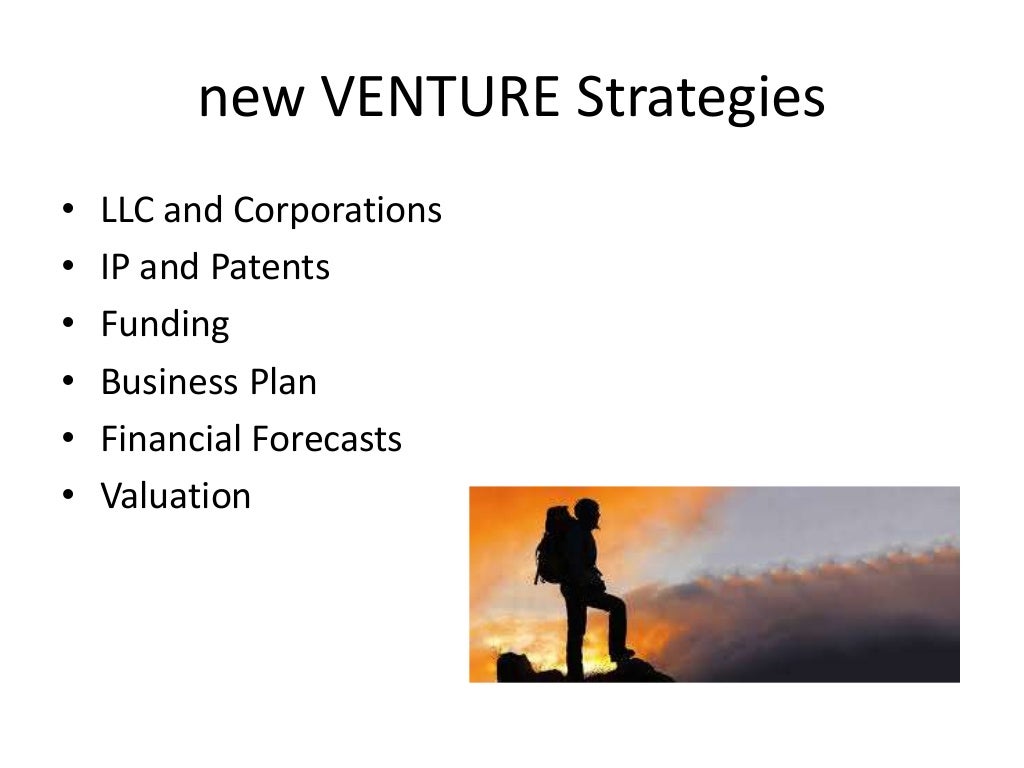 new VENTURE Strategies

• LLC and Corporations
• IP and Patents
• Funding
• Business Plan
• Financial Forecasts
• Valuation